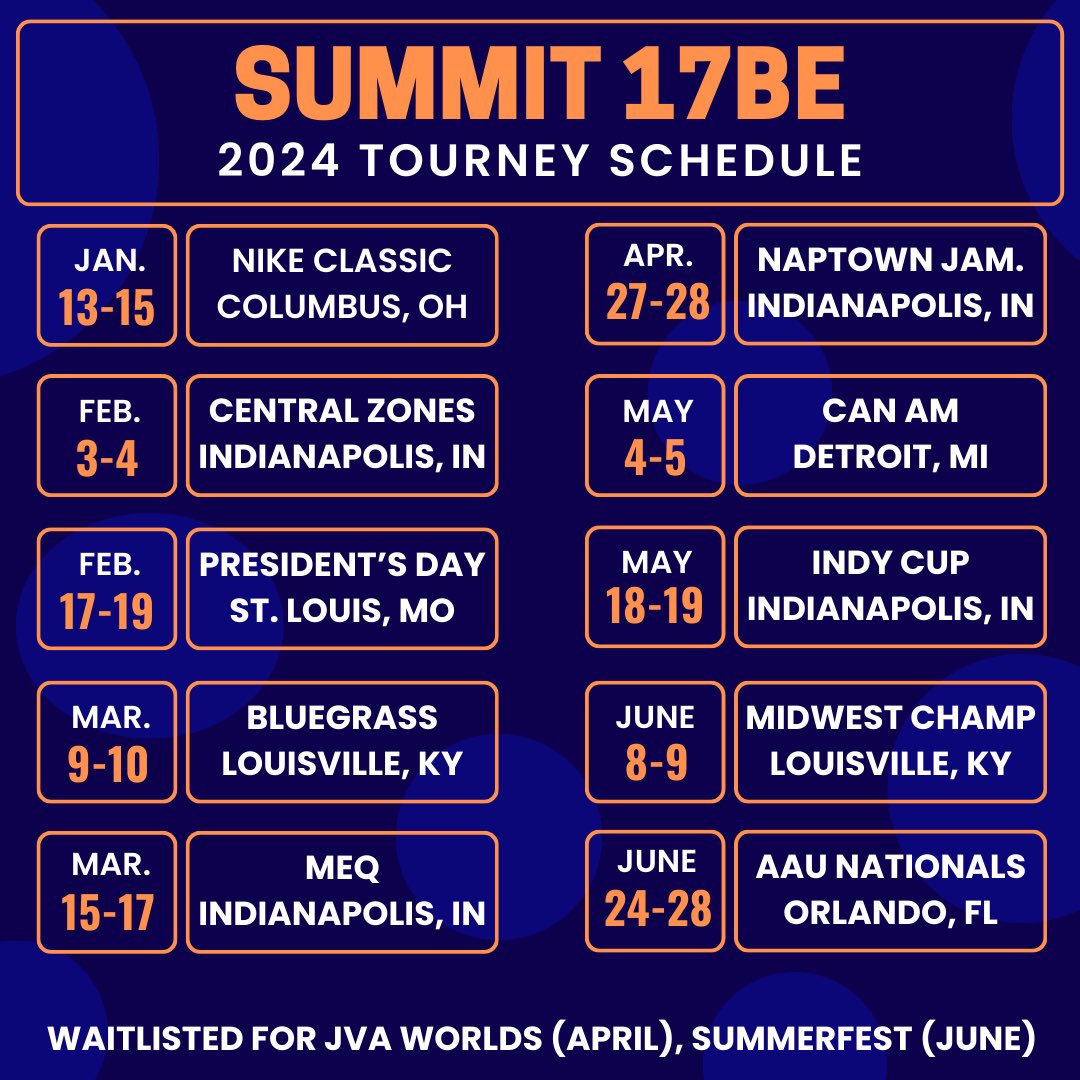 SUMMIT 17BE
2024 TOURNEY SCHEDULE

JAN.
13-15

NIKE CLASSIC
COLUMBUS, OH

FEB.
3-4

CENTRAL ZONES
INDIANAPOLIS, IN

FEB.
17-19

PRESIDENT'S DAY
ST. LOUIS, MO

MAR.
9-10

BLUEGRASS
LOUISVILLE, KY

MAR.
15-17

MEQ
INDIANAPOLIS, IN

APR.
27-28

NAPTOWN JAM.
INDIANAPOLIS, IN

MAY
4-5

CAN AM
DETROIT, MI

MAY
18-19

INDY CUP
INDIANAPOLIS, IN

JUNE
8-9

MIDWEST CHAMP
LOUISVILLE, KY

JUNE
24-28

AAU NATIONALS
ORLANDO, FL

WAITLISTED FOR JVA WORLDS (APRIL), SUMMERFEST (JUNE)